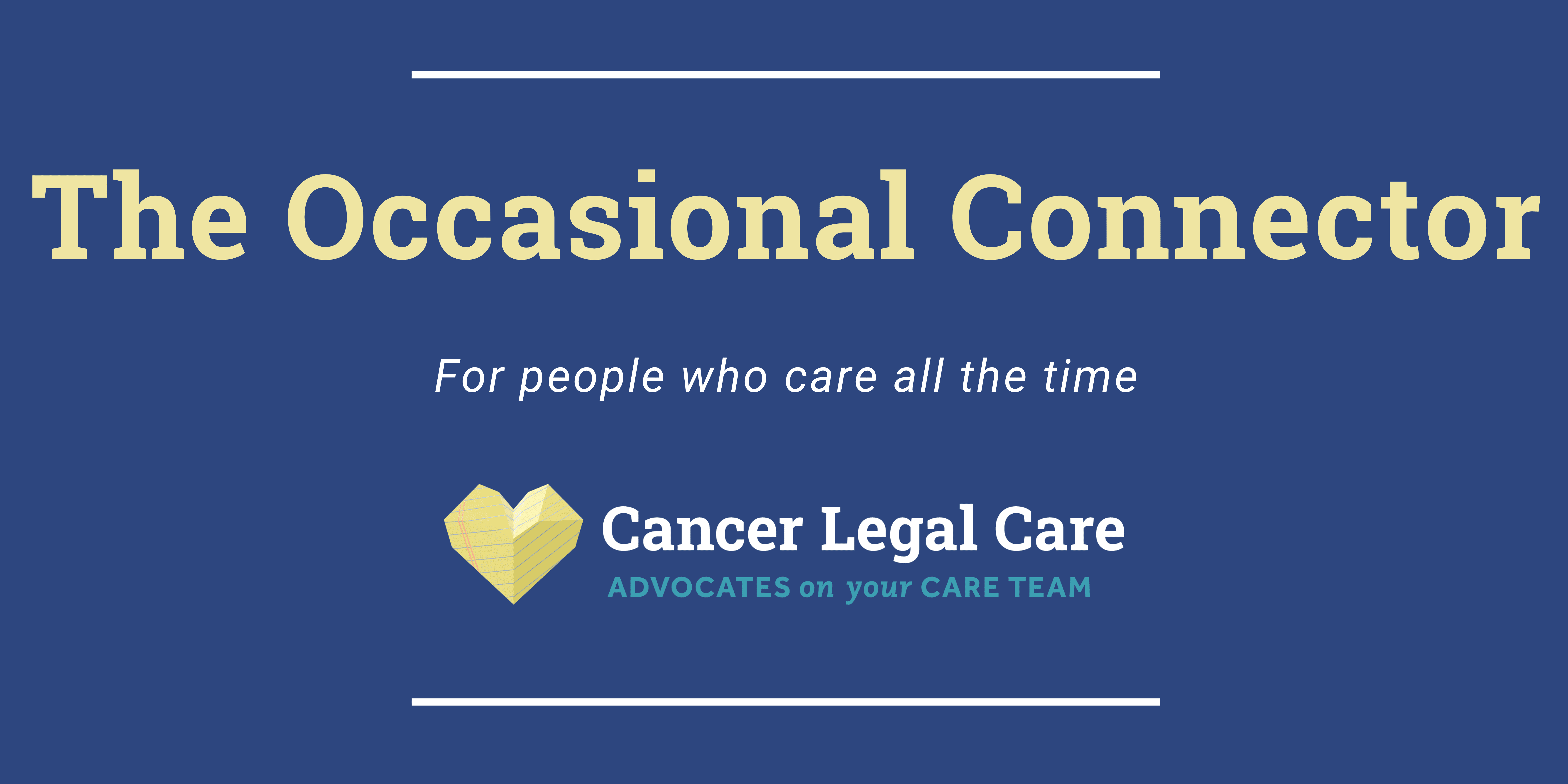 The Occasional Connector

For people who care all the time

Cancer Legal Care
ADVOCATES on your CARE TEAM